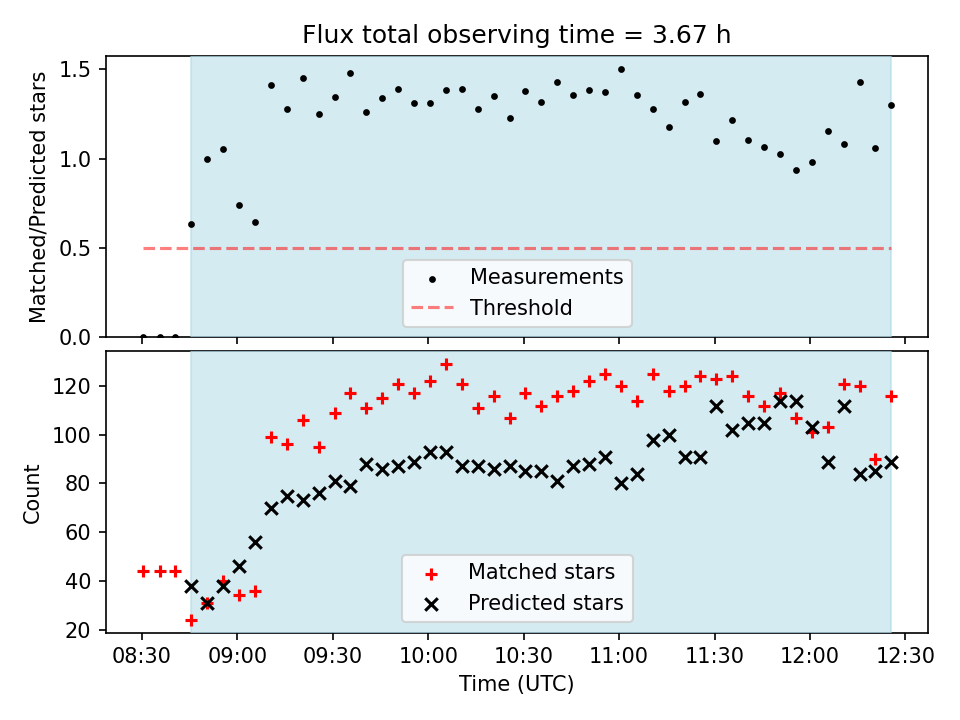 Flux total observing time = 3.67 h

Matched/Predicted stars

1.5
1.0
0.5
0.0

Measurements
Threshold

Count

120
100
80
60
40
20

Matched stars
Predicted stars

08:30 09:00 09:30 10:00 10:30 11:00 11:30 12:00 12:30
Time (UTC)